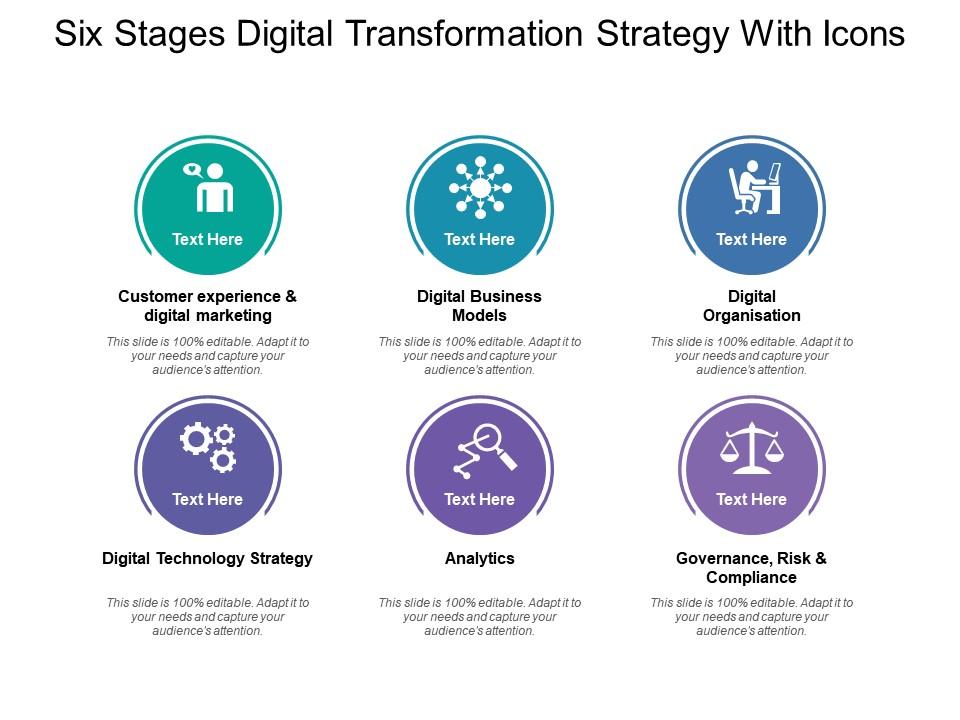 Six Stages Digital Transformation Strategy With Icons

Text Here

Customer experience & digital marketing

This slide is 100% editable. Adapt it to your needs and capture your audience's attention.

Text Here

Digital Business Models

This slide is 100% editable. Adapt it to your needs and capture your audience's attention.

Text Here

Digital Organisation

This slide is 100% editable. Adapt it to your needs and capture your audience's attention.

Text Here

Digital Technology Strategy

This slide is 100% editable. Adapt it to your needs and capture your audience's attention.

Text Here

Analytics

This slide is 100% editable. Adapt it to your needs and capture your audience's attention.

Text Here

Governance, Risk & Compliance

This slide is 100% editable. Adapt it to your needs and capture your audience's attention.